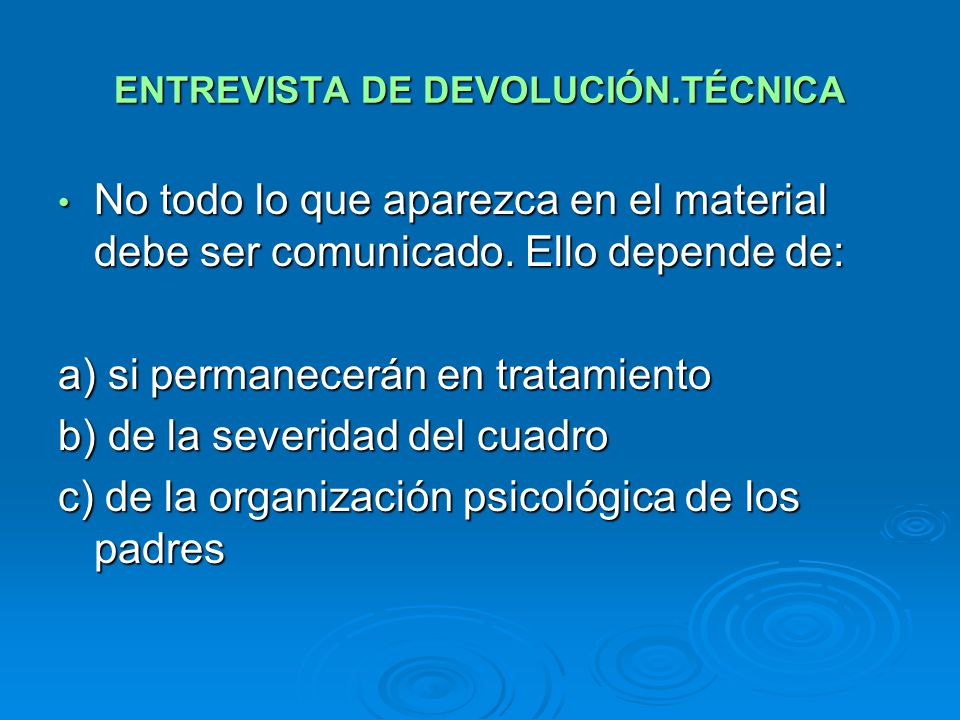 ENTREVISTA DE DEVOLUCIÓN.TÉCNICA

• No todo lo que aparezca en el material debe ser comunicado. Ello depende de:

a) si permanecerán en tratamiento
b) de la severidad del cuadro
c) de la organización psicológica de los padres